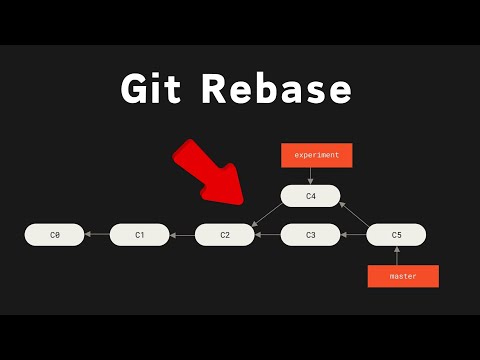 Git Rebase

experiment

C4

C0

C1

C2

C3

C5

master